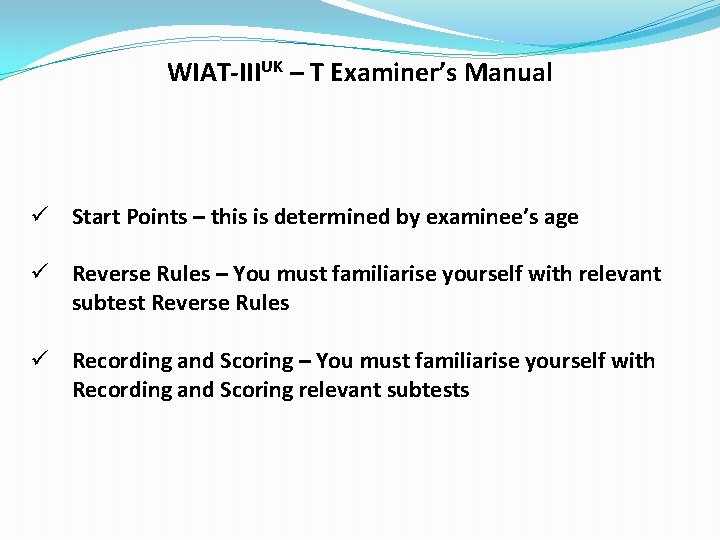 WIAT-III$^{UK}$ – T Examiner's Manual

✓ Start Points – this is determined by examinee's age

✓ Reverse Rules – You must familiarise yourself with relevant subtest Reverse Rules

✓ Recording and Scoring – You must familiarise yourself with Recording and Scoring relevant subtests